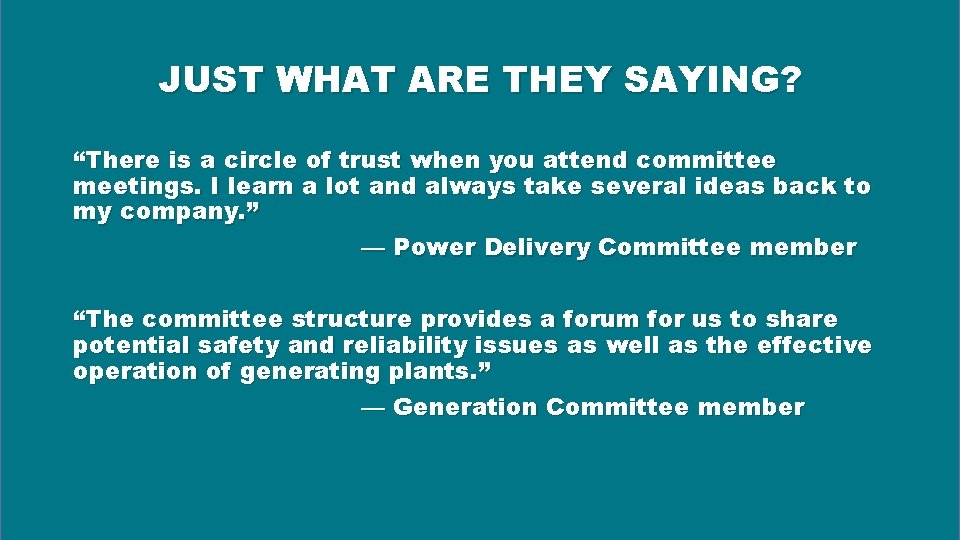 JUST WHAT ARE THEY SAYING?

“There is a circle of trust when you attend committee meetings. I learn a lot and always take several ideas back to my company.”

— Power Delivery Committee member

“The committee structure provides a forum for us to share potential safety and reliability issues as well as the effective operation of generating plants.”

— Generation Committee member